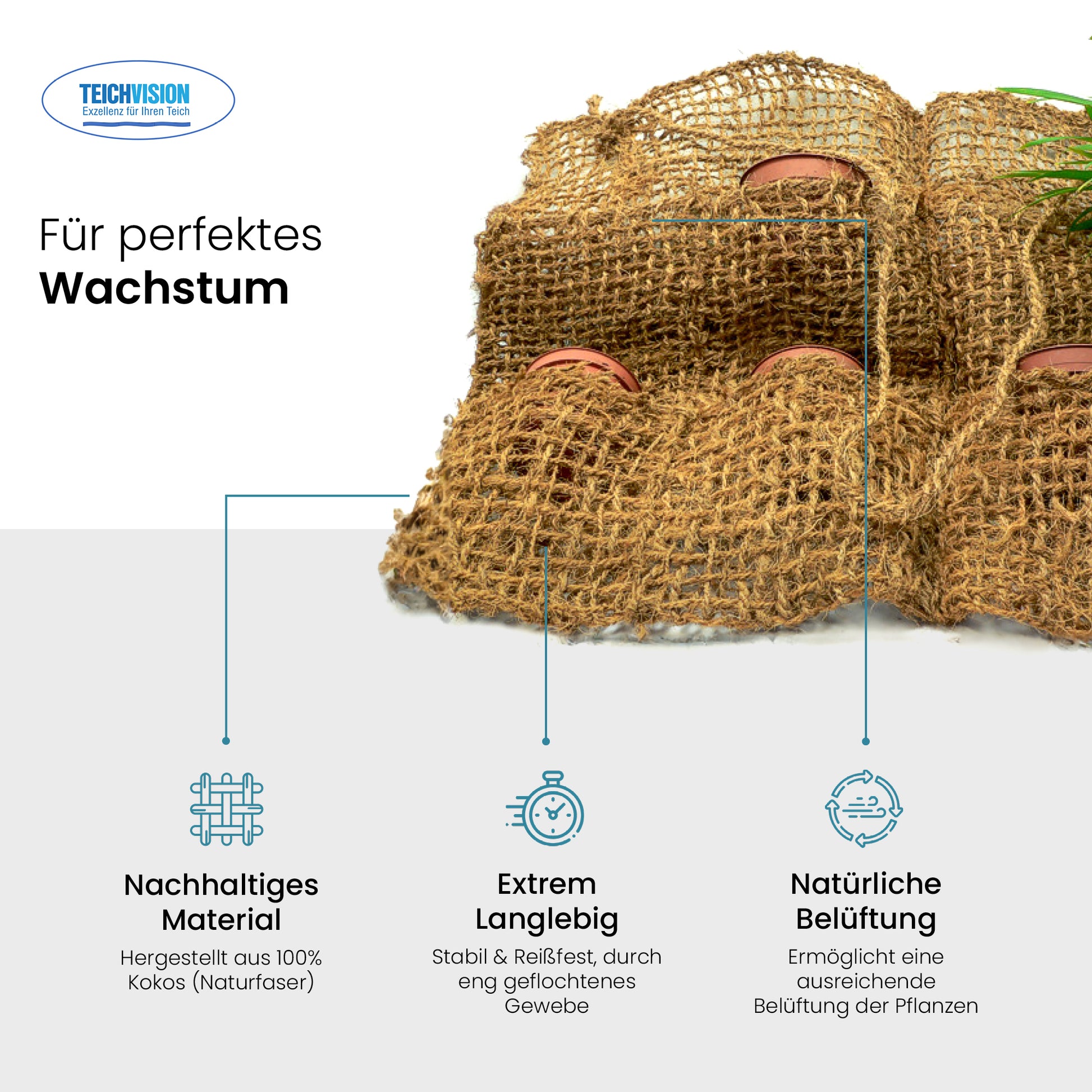 TEICHVISION
Exzellenz für Ihren Teich

Für perfektes
Wachstum

Nachhaltiges Material
Hergestellt aus 100% Kokos (Naturfaser)

Extrem Langlebig
Stabil & Reißfest, durch eng geflochtenes Gewebe

Natürliche Belüftung
Ermöglicht eine ausreichende Belüftung der Pflanzen